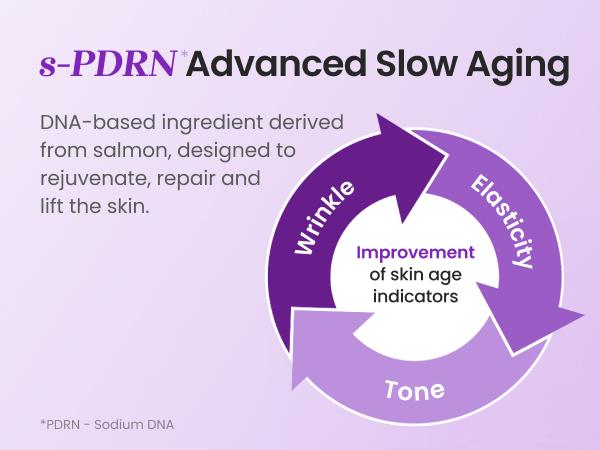 s-PDRN* Advanced Slow Aging

DNA-based ingredient derived from salmon, designed to rejuvenate, repair and lift the skin.

Wrinkle

Elasticity

Tone

Improvement of skin age indicators

*PDRN - Sodium DNA